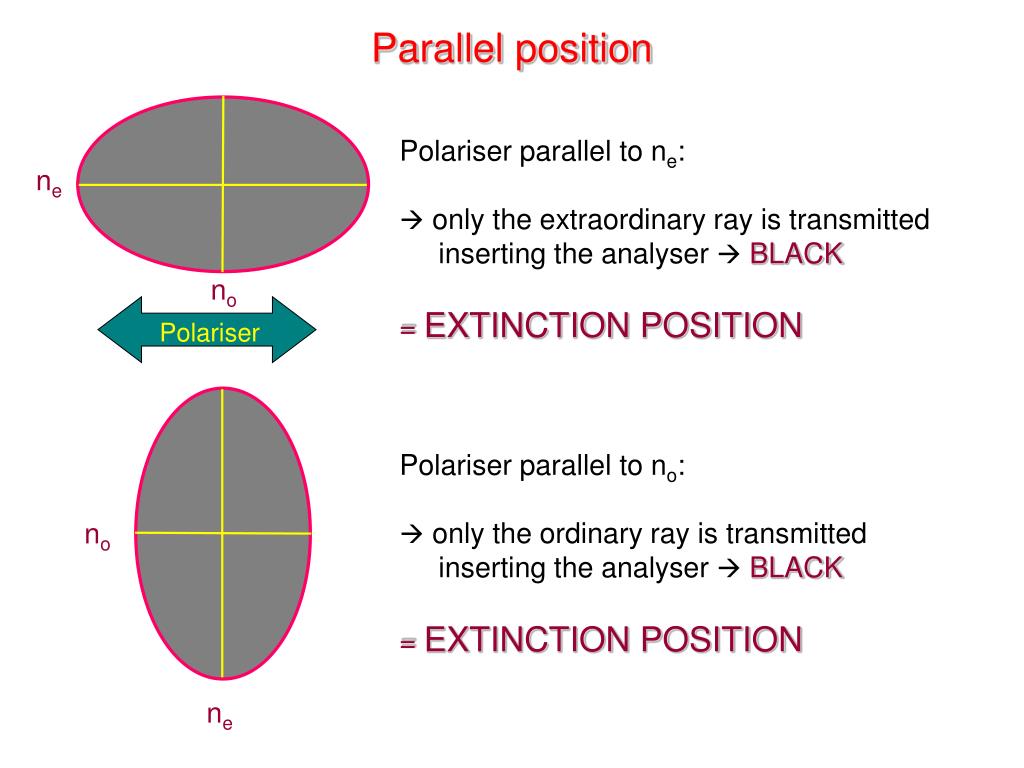 Parallel position

$n_e$

$n_o$

Polariser

$n_o$

$n_e$

Polariser parallel to $n_e$:

→ only the extraordinary ray is transmitted inserting the analyser → BLACK

= EXTINCTION POSITION

Polariser parallel to $n_o$:

→ only the ordinary ray is transmitted inserting the analyser → BLACK

= EXTINCTION POSITION